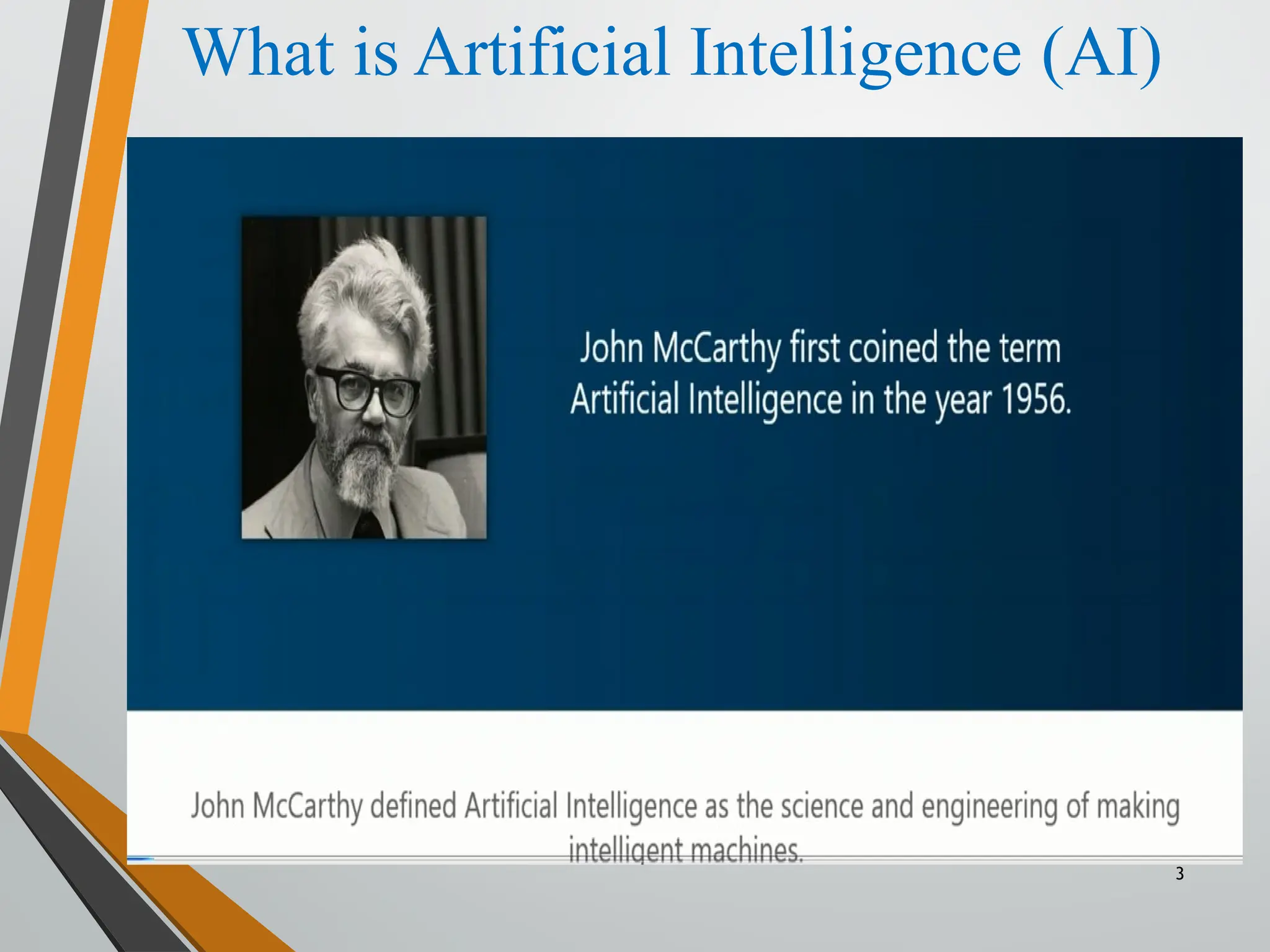 What is Artificial Intelligence (AI)

John McCarthy first coined the term Artificial Intelligence in the year 1956.

John McCarthy defined Artificial Intelligence as the science and engineering of making intelligent machines.

3